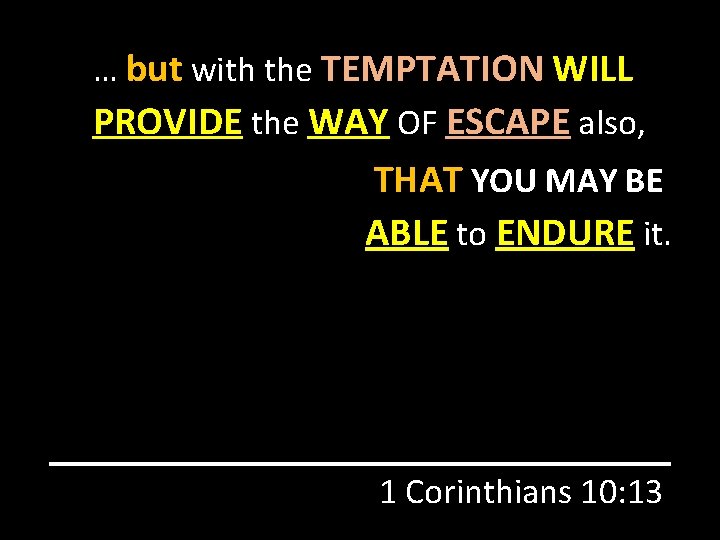 … but with the TEMPTATION WILL PROVIDE the WAY OF ESCAPE also, THAT YOU MAY BE ABLE to ENDURE it.

1 Corinthians 10:13